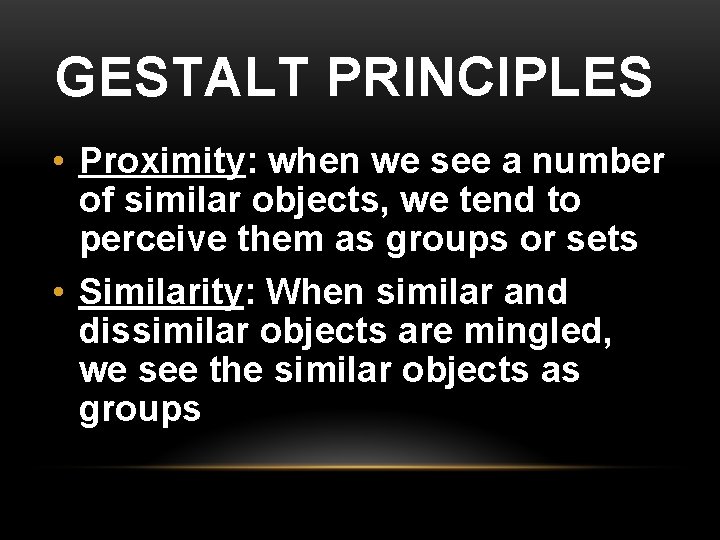 GESTALT PRINCIPLES

• Proximity: when we see a number of similar objects, we tend to perceive them as groups or sets

• Similarity: When similar and dissimilar objects are mingled, we see the similar objects as groups